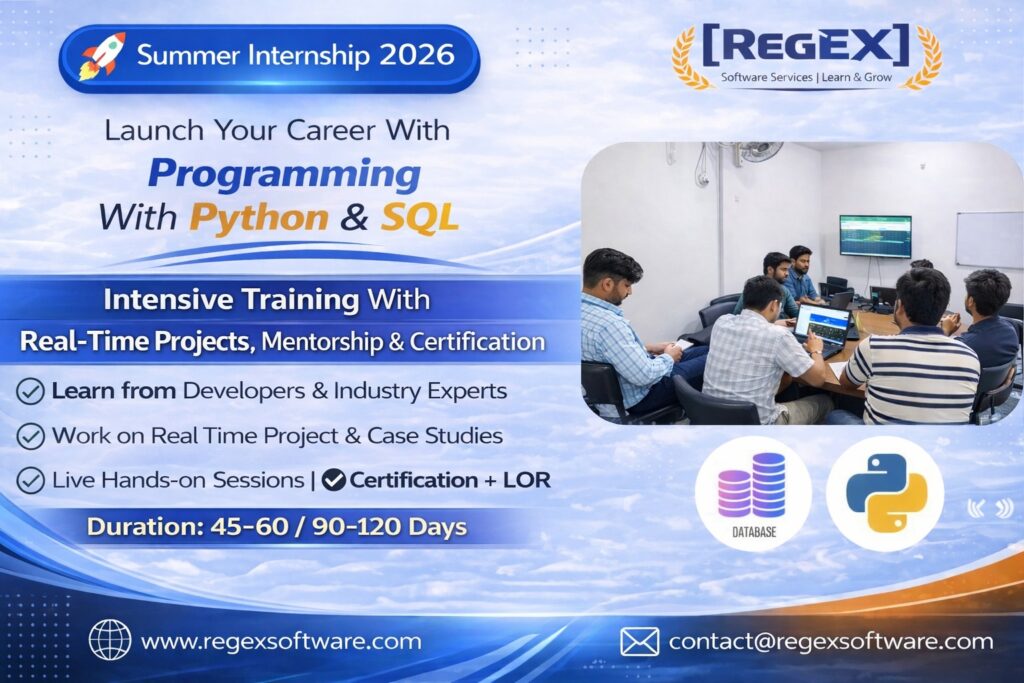 Summer Internship 2026

[REGEX]
Software Services | Learn & Grow

Launch Your Career With
Programming
With Python & SQL

Intensive Training With
Real-Time Projects, Mentorship & Certification

Learn from Developers & Industry Experts
Work on Real Time Project & Case Studies
Live Hands-on Sessions | Certification + LOR

Duration: 45-60 / 90-120 Days

DATABASE

www.regexsoftware.com
contact@regexsoftware.com